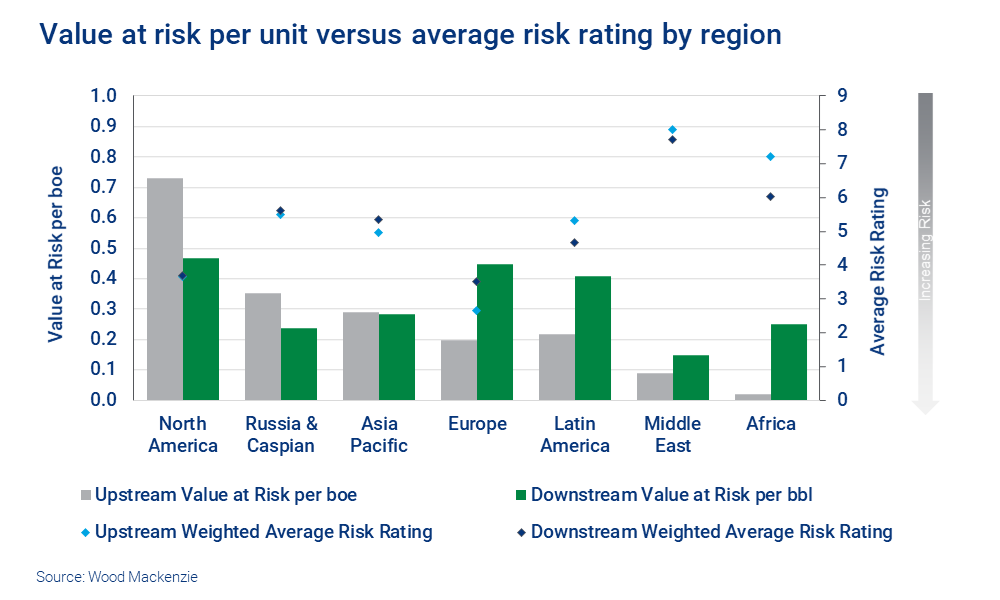 Value at risk per unit versus average risk rating by region

Value at Risk per boe

1.0
0.9
0.8
0.7
0.6
0.5
0.4
0.3
0.2
0.1
0.0

Average Risk Rating

9
8
7
6
5
4
3
2
1
0

Increasing Risk

North America
Russia & Caspian
Asia Pacific
Europe
Latin America
Middle East
Africa

Upstream Value at Risk per boe
Downstream Value at Risk per bbl
Upstream Weighted Average Risk Rating
Downstream Weighted Average Risk Rating

Source: Wood Mackenzie